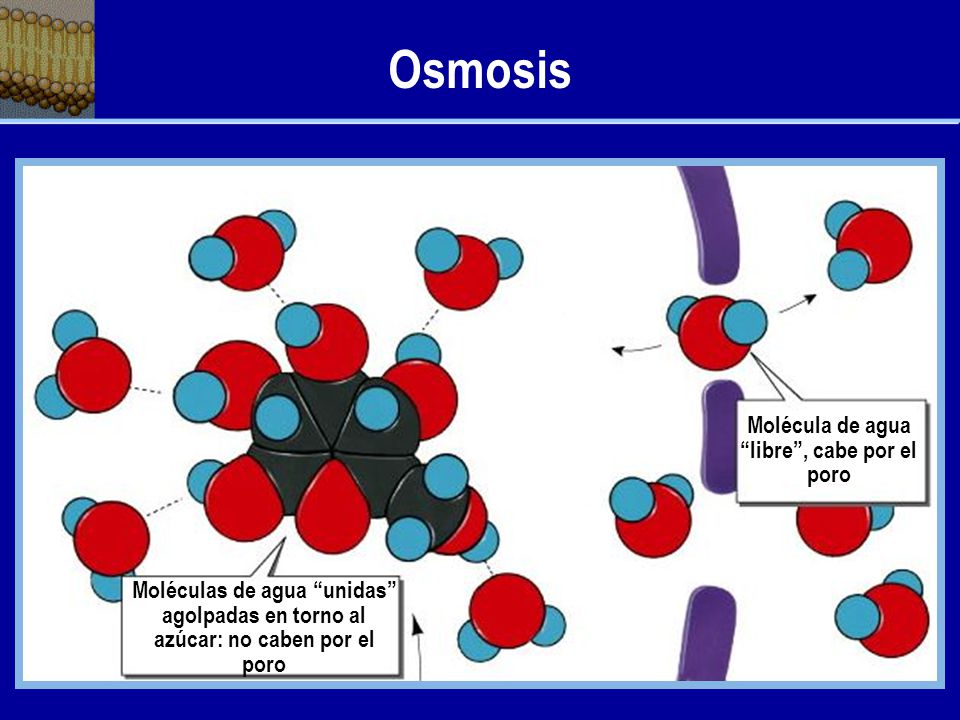 Osmosis

Molécula de agua “libre”, cabe por el poro

Moléculas de agua “unidas” agolpadas en torno al azúcar: no caben por el poro